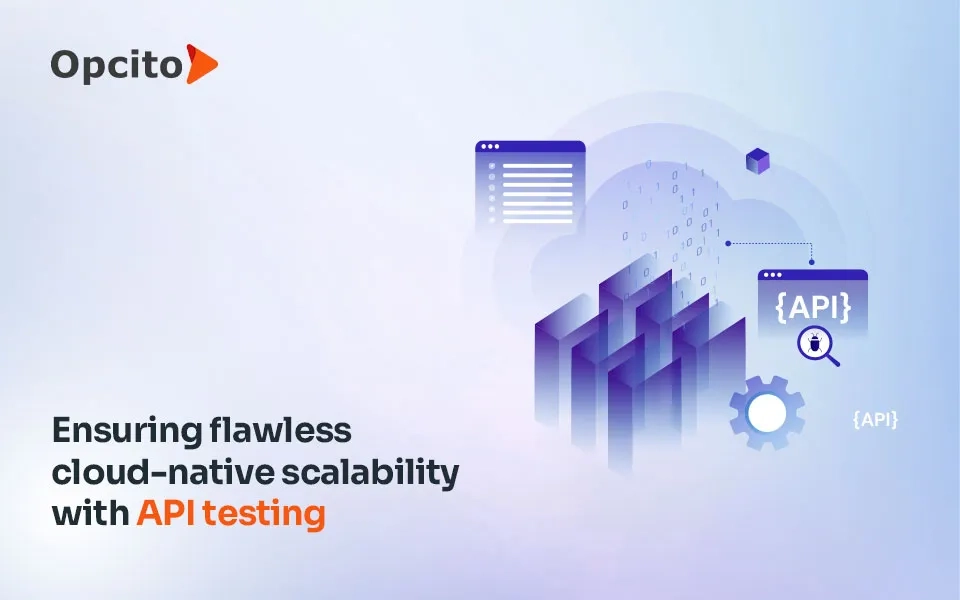 Opcito

{API}

{API}

Ensuring flawless cloud-native scalability with API testing